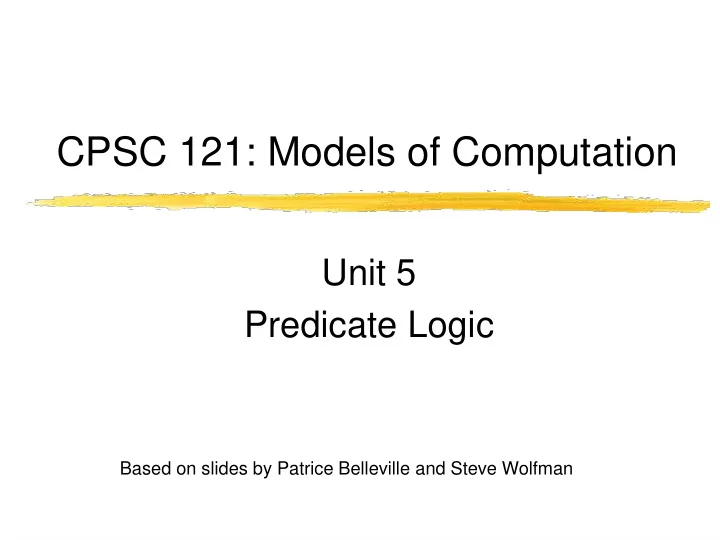 CPSC 121: Models of Computation

Unit 5
Predicate Logic

Based on slides by Patrice Belleville and Steve Wolfman